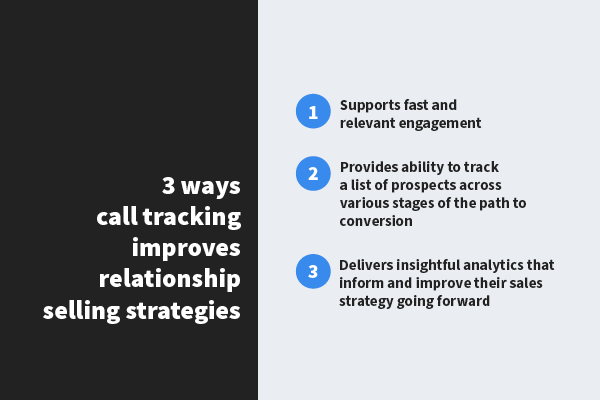 3 ways call tracking improves relationship selling strategies

1 Supports fast and relevant engagement

2 Provides ability to track a list of prospects across various stages of the path to conversion

3 Delivers insightful analytics that inform and improve their sales strategy going forward